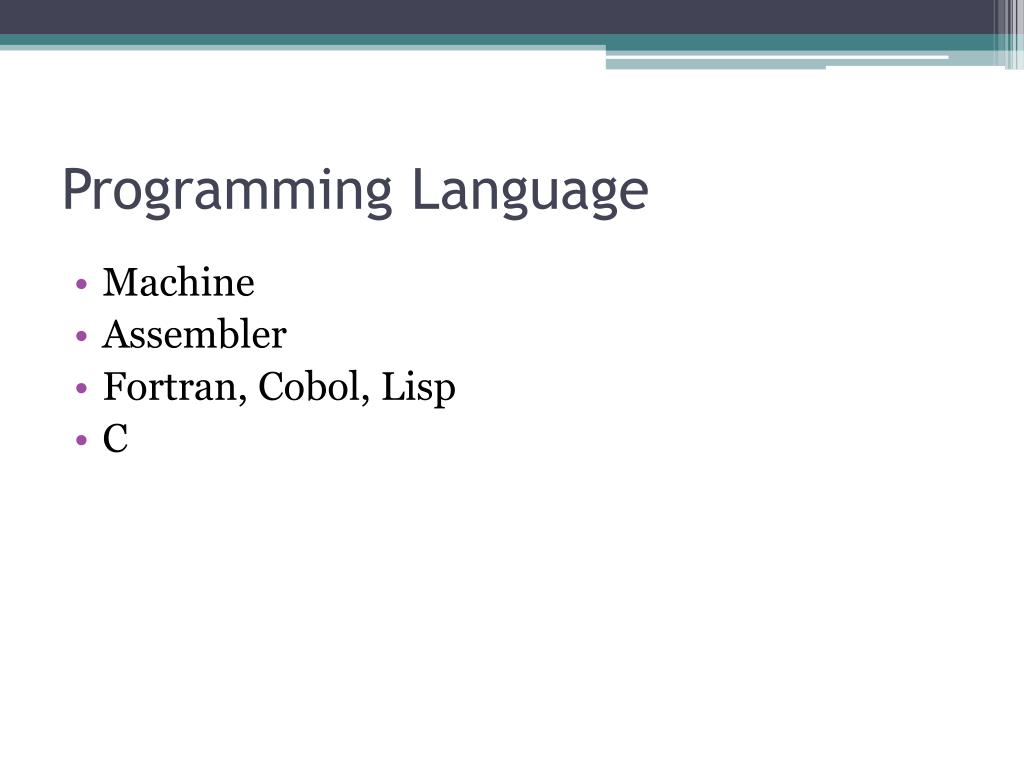 Programming Language

• Machine
• Assembler
• Fortran, Cobol, Lisp
• C